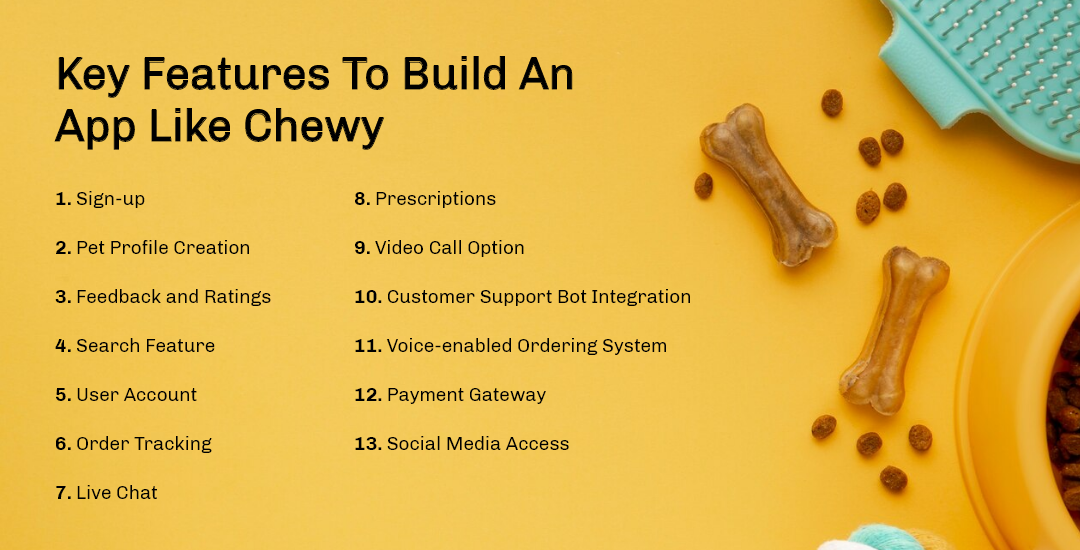 Key Features To Build An App Like Chewy

1. Sign-up

2. Pet Profile Creation

3. Feedback and Ratings

4. Search Feature

5. User Account

6. Order Tracking

7. Live Chat

8. Prescriptions

9. Video Call Option

10. Customer Support Bot Integration

11. Voice-enabled Ordering System

12. Payment Gateway

13. Social Media Access